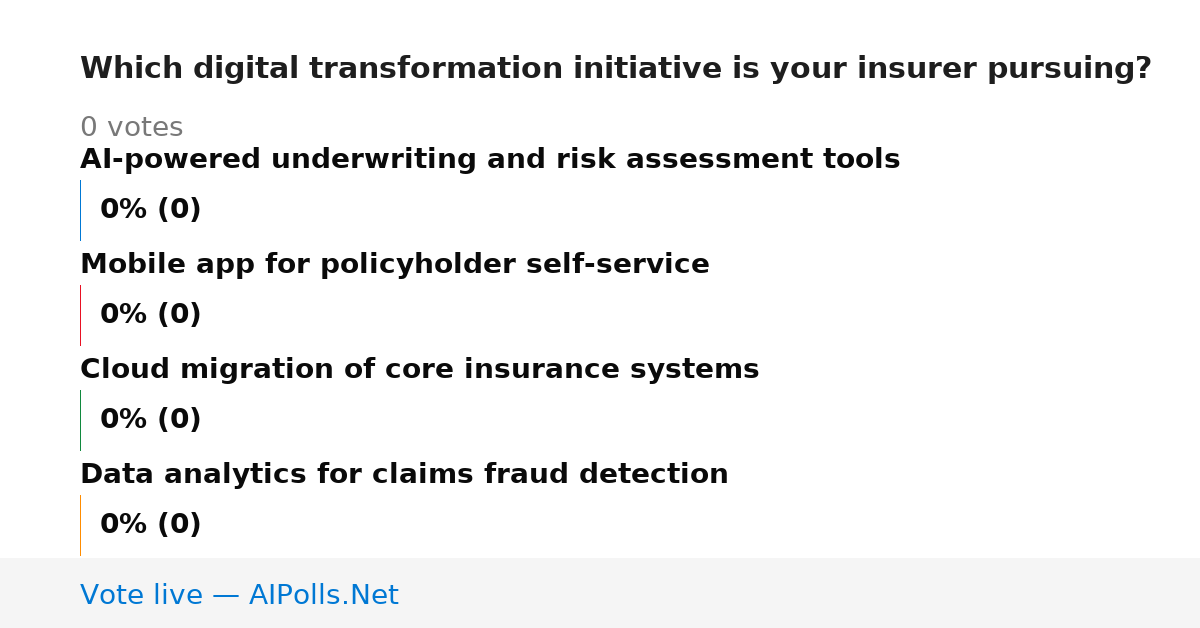 Which digital transformation initiative is your insurer pursuing?

0 votes

AI-powered underwriting and risk assessment tools

0% (0)

Mobile app for policyholder self-service

0% (0)

Cloud migration of core insurance systems

0% (0)

Data analytics for claims fraud detection

0% (0)

Vote live — AIPolls.Net